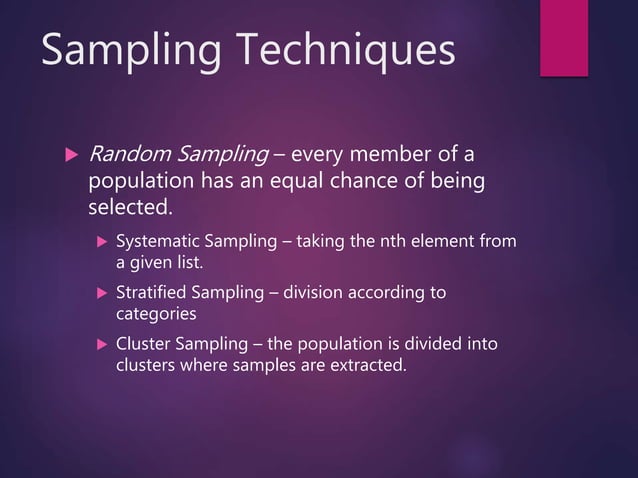 Sampling Techniques

Random Sampling – every member of a population has an equal chance of being selected.

Systematic Sampling – taking the nth element from a given list.

Stratified Sampling – division according to categories

Cluster Sampling – the population is divided into clusters where samples are extracted.